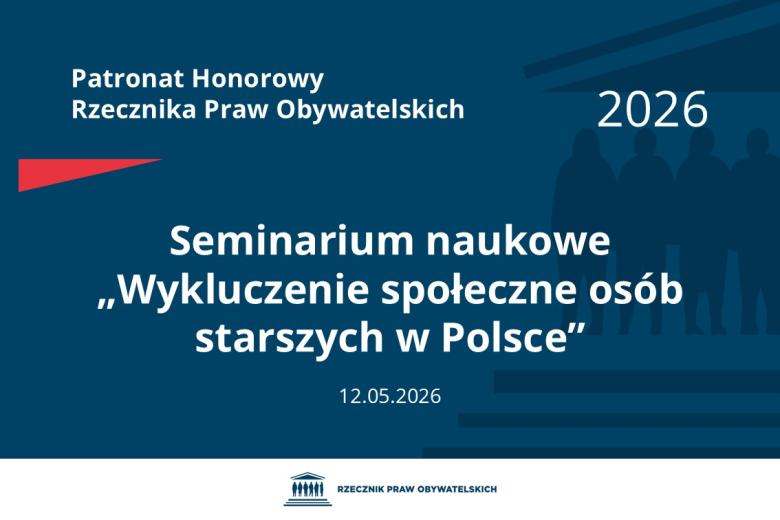 Patronat Honorowy
Rzecznika Praw Obywatelskich

2026

Seminarium naukowe
„Wykluczenie społeczne osób starszych w Polsce”

12.05.2026

RZECZNIK PRAW OBYWATELSKICH